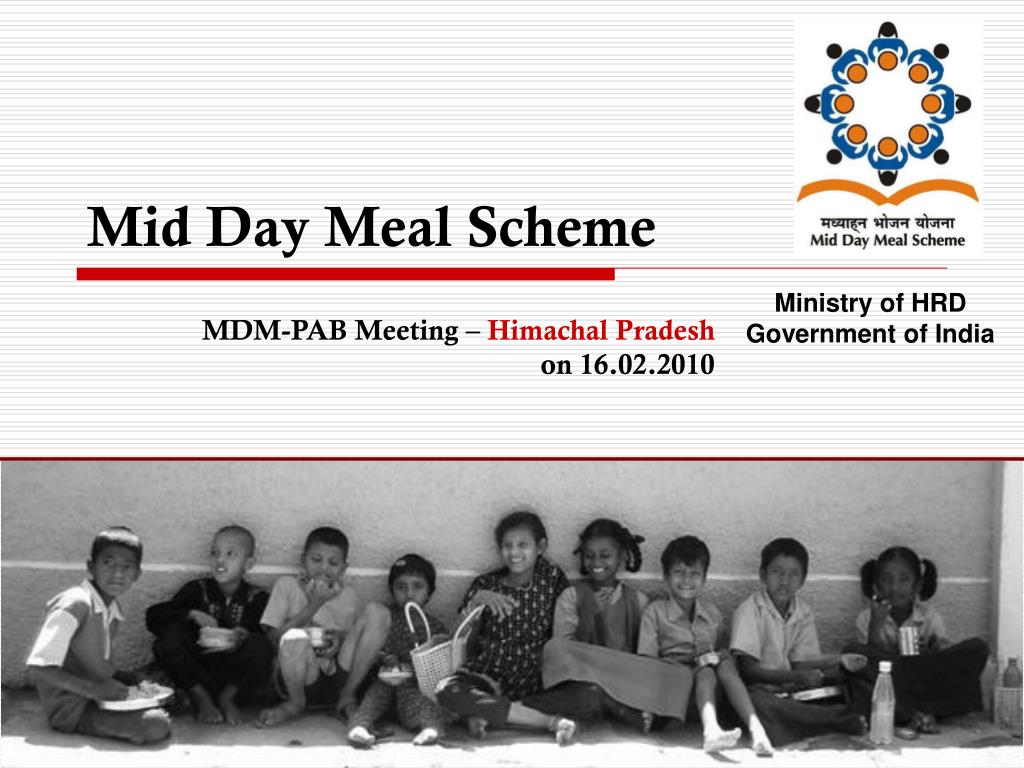 मध्याह्न भोजन योजना
Mid Day Meal Scheme

Mid Day Meal Scheme

MDM-PAB Meeting – Himachal Pradesh on 16.02.2010

Ministry of HRD
Government of India